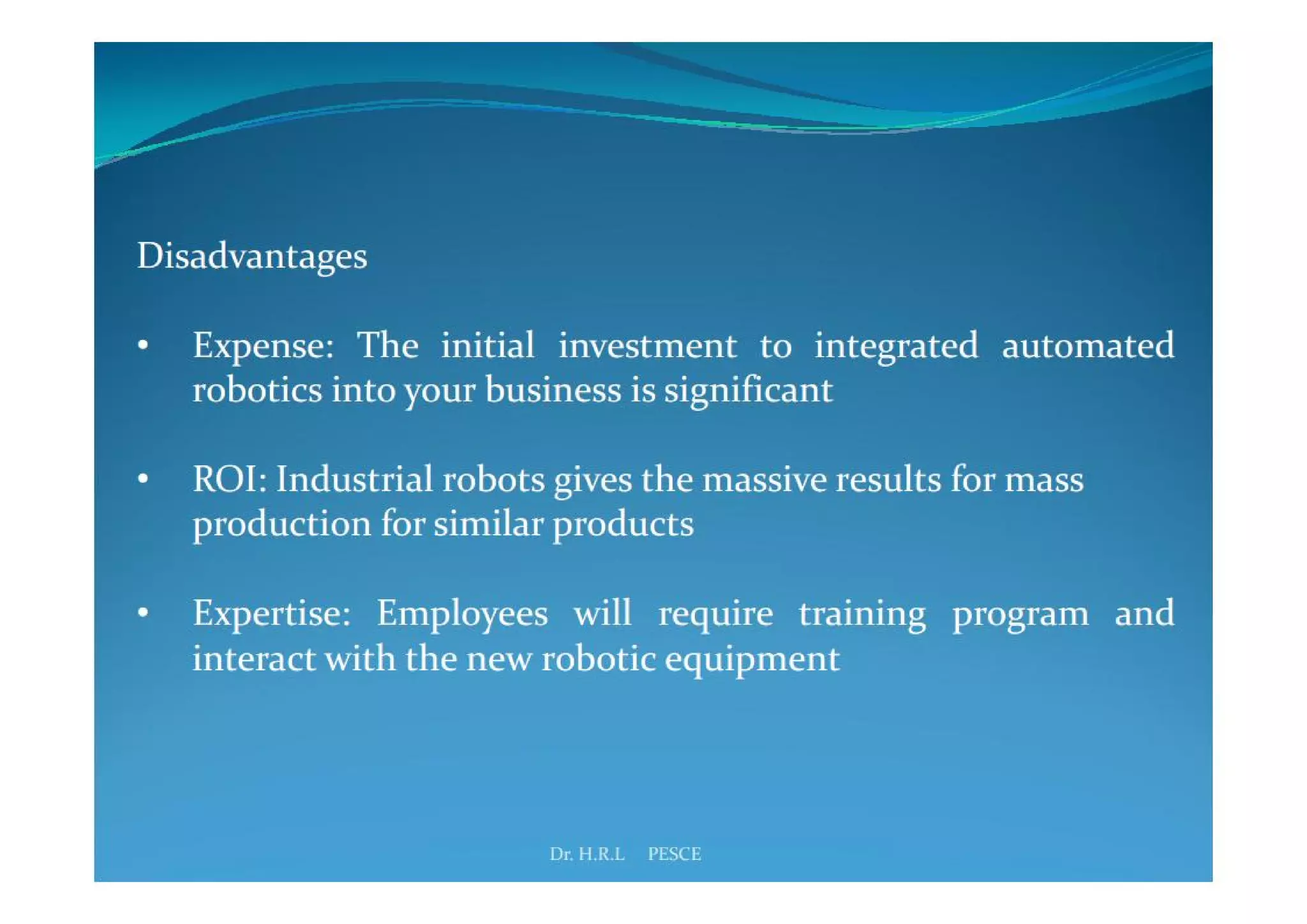 Disadvantages

• Expense: The initial investment to integrated automated robotics into your business is significant

• ROI: Industrial robots gives the massive results for mass production for similar products

• Expertise: Employees will require training program and interact with the new robotic equipment

Dr. H.R.L PESCE